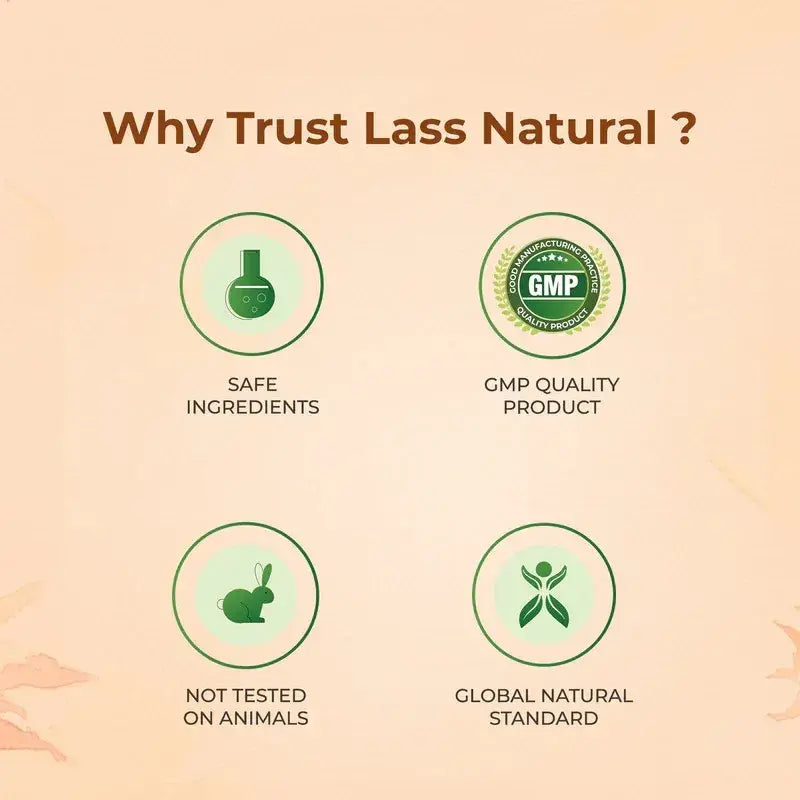 Why Trust Lass Natural ?

SAFE
INGREDIENTS

GOOD MANUFACTURING PRACTICE
GMP
QUALITY PRODUCT

GMP QUALITY
PRODUCT

NOT TESTED
ON ANIMALS

GLOBAL NATURAL
STANDARD